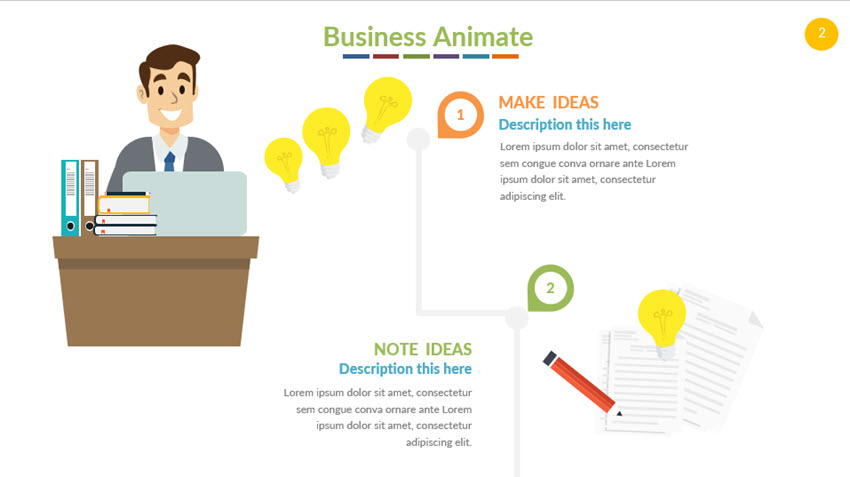 Business Animate

2

1

MAKE IDEAS

Description this here

Lorem ipsum dolor sit amet, consectetur sem congue conva ornare ante Lorem ipsum dolor sit amet, consectetur adipiscing elit.

2

NOTE IDEAS

Description this here

Lorem ipsum dolor sit amet, consectetur sem congue conva ornare ante Lorem ipsum dolor sit amet, consectetur adipiscing elit.